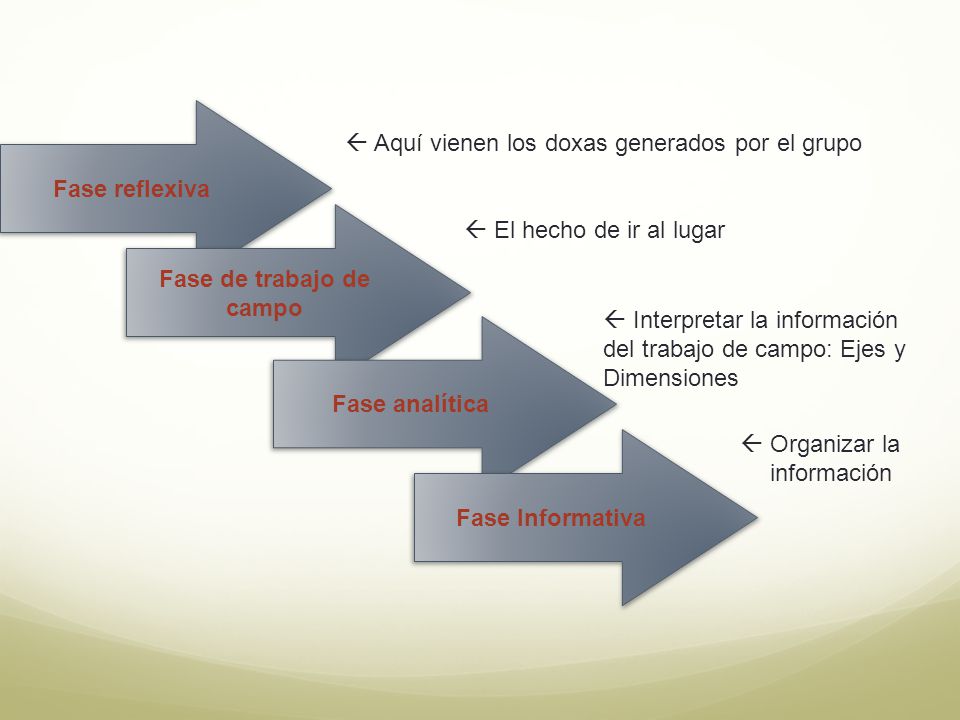 Fase reflexiva

← Aquí vienen los doxas generados por el grupo

Fase de trabajo de campo

← El hecho de ir al lugar

Fase analítica

← Interpretar la información del trabajo de campo: Ejes y Dimensiones

Fase Informativa

← Organizar la información